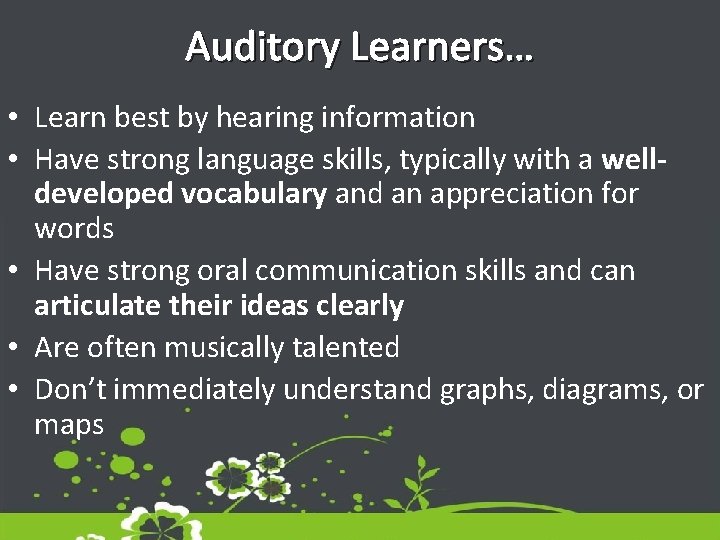 Auditory Learners…

• Learn best by hearing information
• Have strong language skills, typically with a well-developed vocabulary and an appreciation for words
• Have strong oral communication skills and can articulate their ideas clearly
• Are often musically talented
• Don't immediately understand graphs, diagrams, or maps